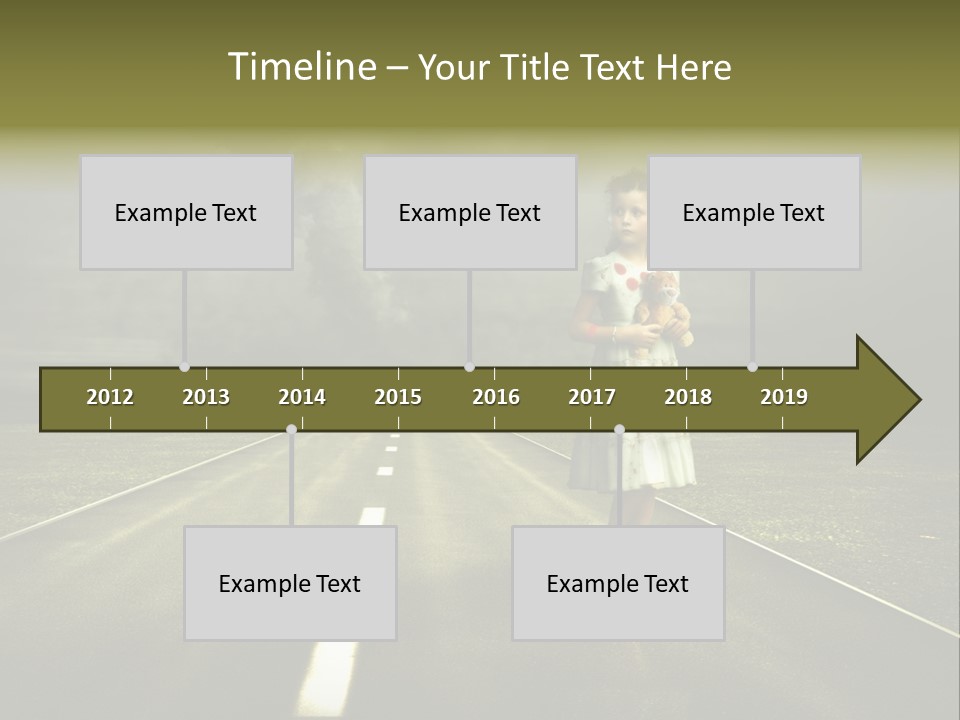 Timeline – Your Title Text Here

Example Text

Example Text

Example Text

2012 2013 2014 2015 2016 2017 2018 2019

Example Text

Example Text